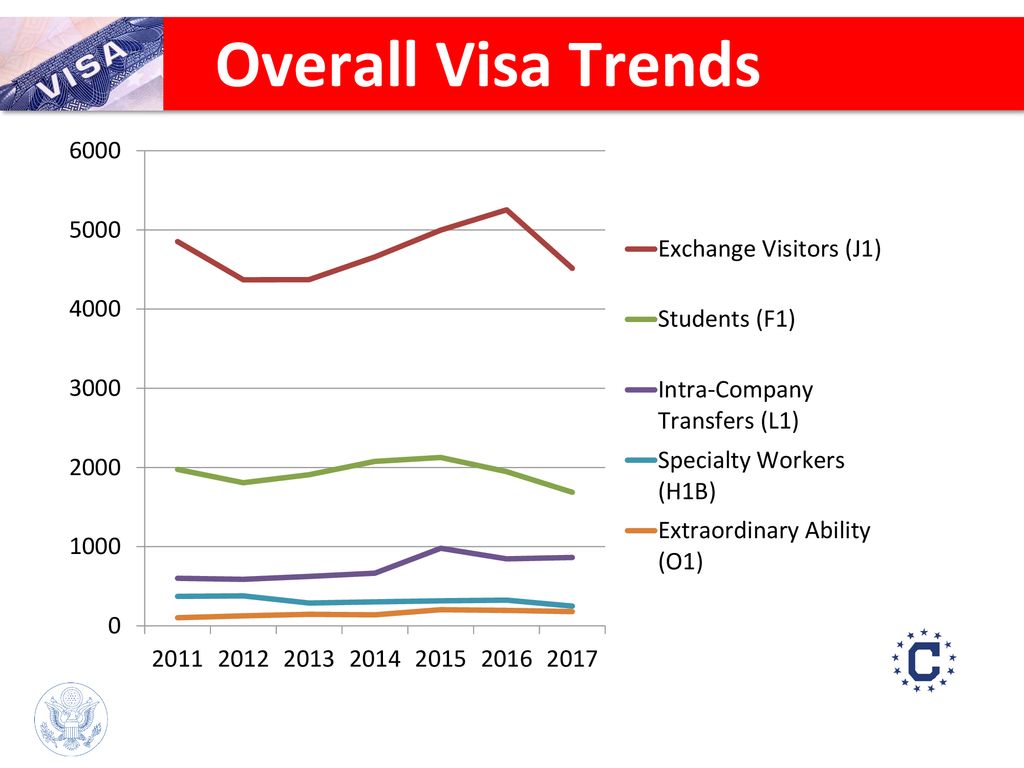 VISA

Overall Visa Trends

6000
5000
4000
3000
2000
1000
0

2011 2012 2013 2014 2015 2016 2017

Exchange Visitors (J1)
Students (F1)
Intra-Company Transfers (L1)
Specialty Workers (H1B)
Extraordinary Ability (O1)

C